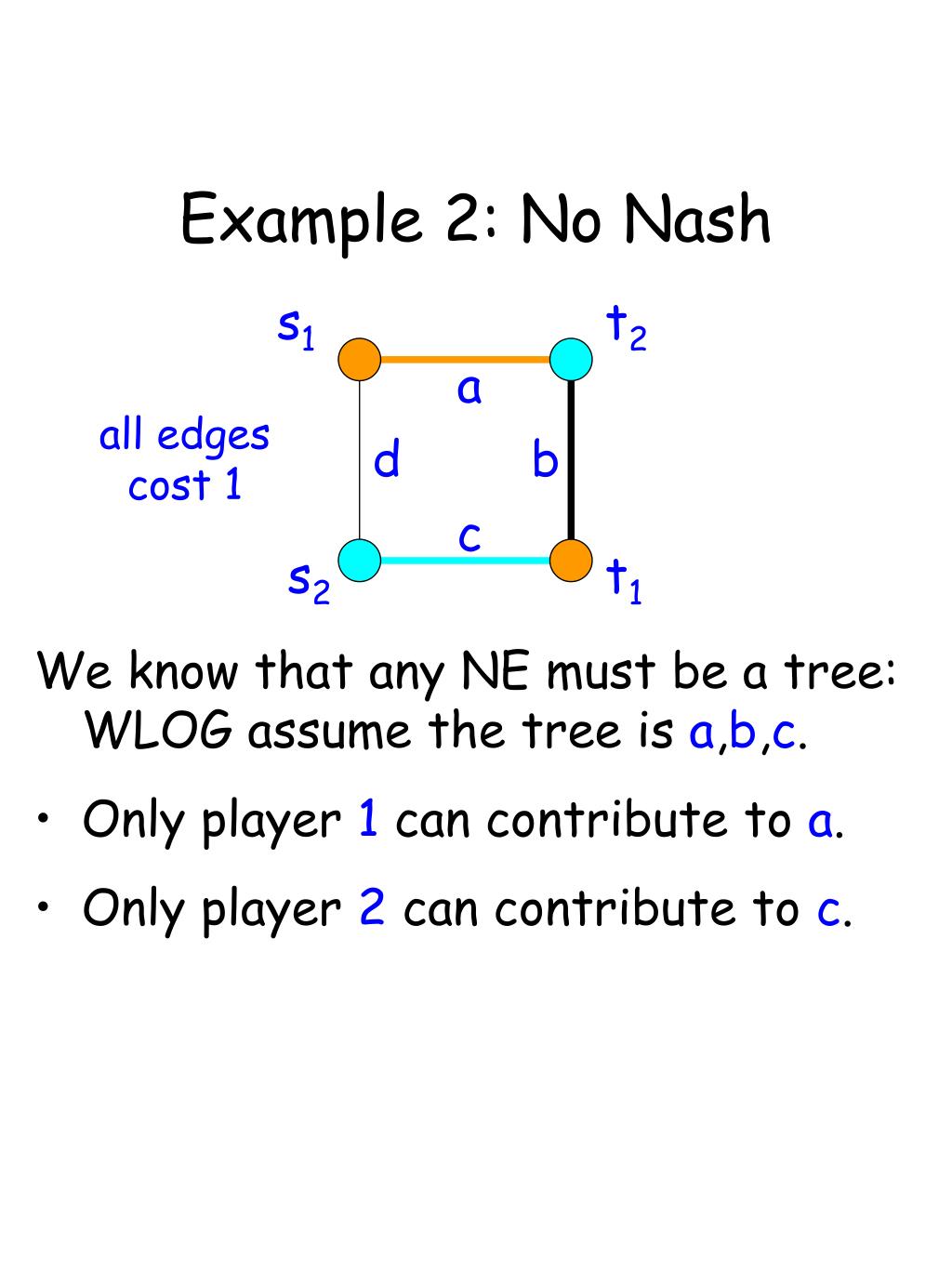 Example 2: No Nash

$s_1$ $t_2$

a

all edges cost 1

d b

c

$s_2$ $t_1$

We know that any NE must be a tree: WLOG assume the tree is a,b,c.

• Only player 1 can contribute to a.

• Only player 2 can contribute to c.